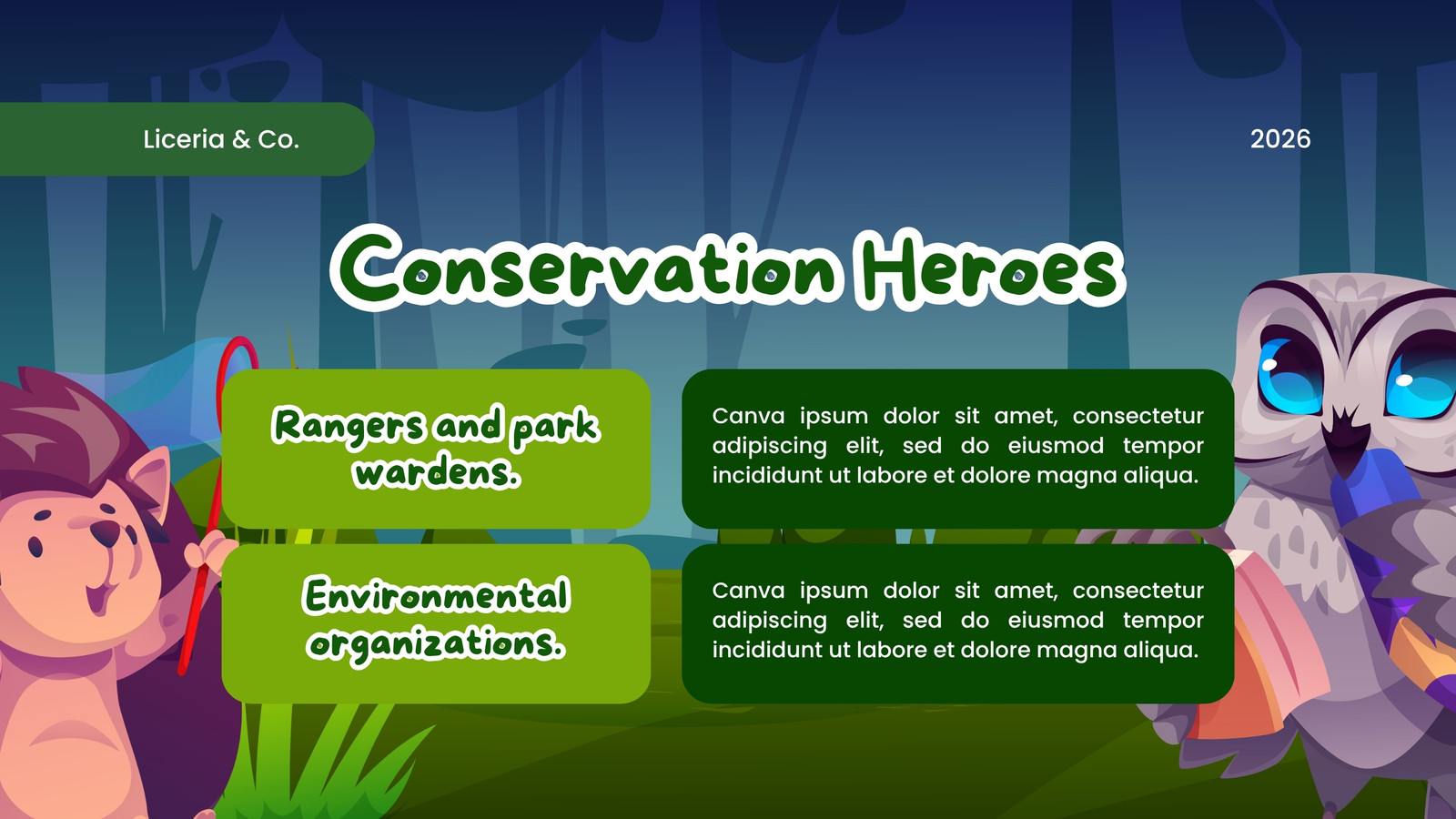 Liceria & Co.

2026

Conservation Heroes

Rangers and park wardens.

Canva ipsum dolor sit amet, consectetur adipiscing elit, sed do eiusmod tempor incididunt ut labore et dolore magna aliqua.

Environmental organizations.

Canva ipsum dolor sit amet, consectetur adipiscing elit, sed do eiusmod tempor incididunt ut labore et dolore magna aliqua.